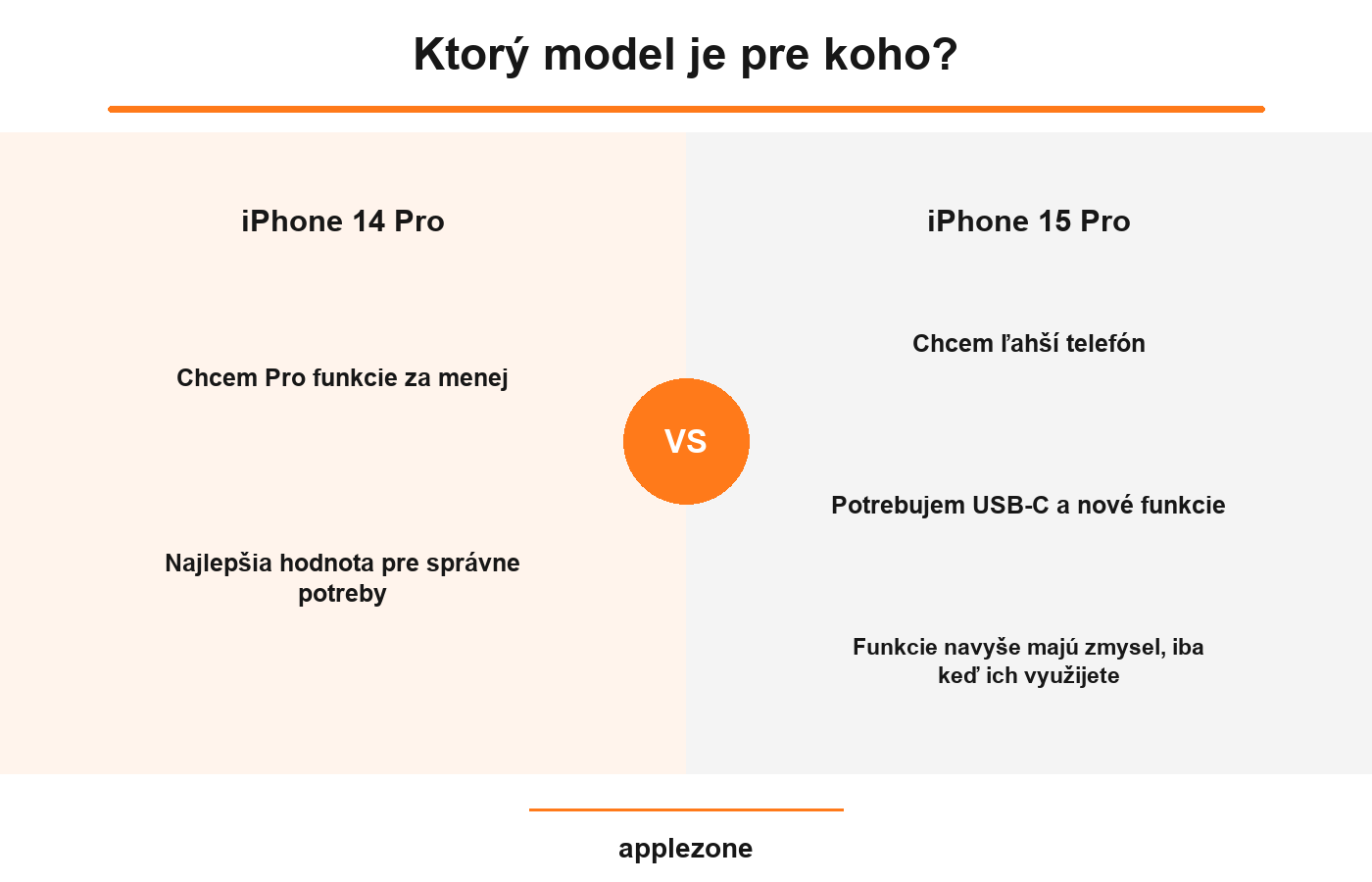 Ktorý model je pre koho?

iPhone 14 Pro

Chcem Pro funkcie za menej

Najlepšia hodnota pre správne potreby

VS

iPhone 15 Pro

Chcem ľahší telefón

Potrebujem USB-C a nové funkcie

Funkcie navyše majú zmysel, iba keď ich využijete

applezone